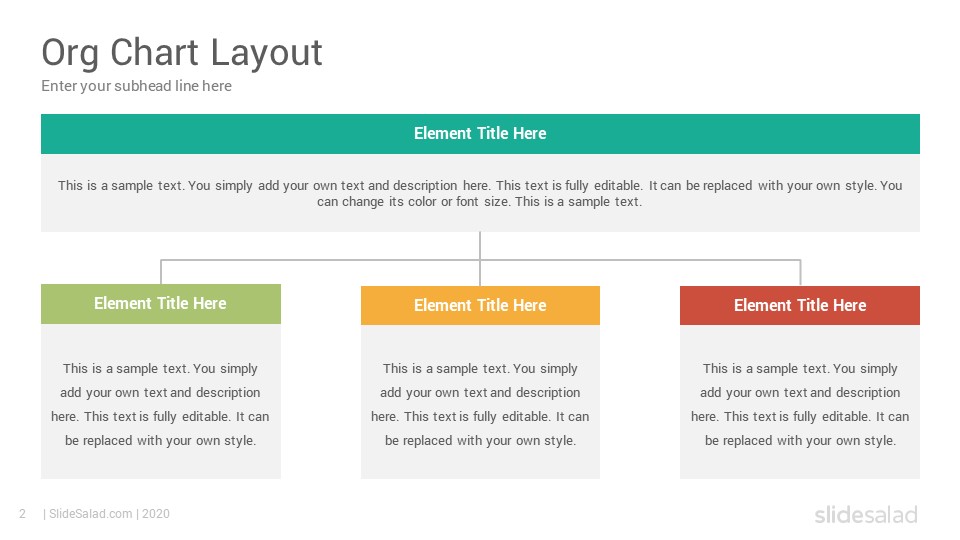 Org Chart Layout
Enter your subhead line here

Element Title Here

This is a sample text. You simply add your own text and description here. This text is fully editable. It can be replaced with your own style. You can change its color or font size. This is a sample text.

Element Title Here

This is a sample text. You simply add your own text and description here. This text is fully editable. It can be replaced with your own style.

Element Title Here

This is a sample text. You simply add your own text and description here. This text is fully editable. It can be replaced with your own style.

Element Title Here

This is a sample text. You simply add your own text and description here. This text is fully editable. It can be replaced with your own style.

2 | SlideSalad.com | 2020

slidesalad